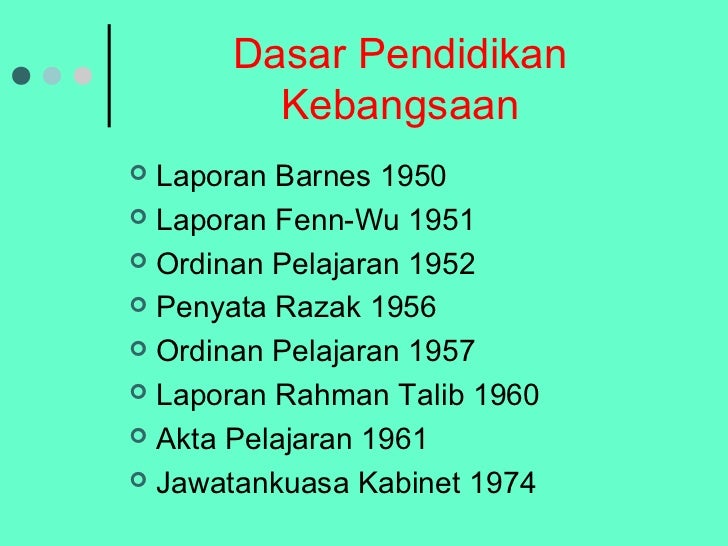 Dasar Pendidikan Kebangsaan

Laporan Barnes 1950
Laporan Fenn-Wu 1951
Ordinan Pelajaran 1952
Penyata Razak 1956
Ordinan Pelajaran 1957
Laporan Rahman Talib 1960
Akta Pelajaran 1961
Jawatankuasa Kabinet 1974